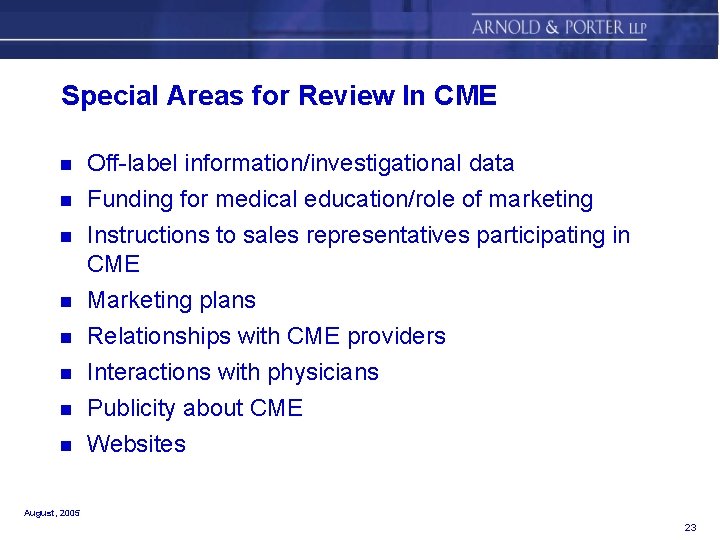 ARNOLD & PORTER LLP

Special Areas for Review In CME

• Off-label information/investigational data
• Funding for medical education/role of marketing
• Instructions to sales representatives participating in CME
• Marketing plans
• Relationships with CME providers
• Interactions with physicians
• Publicity about CME
• Websites

August, 2005

23